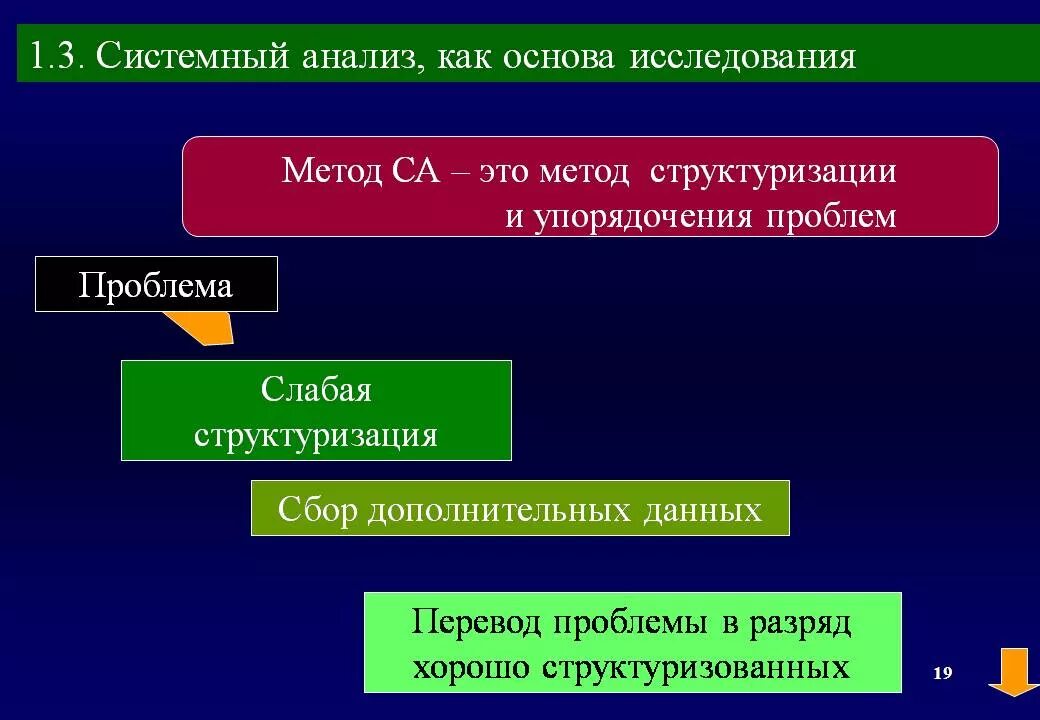 1.3. Системный анализ, как основа исследования

Метод СА – это метод структуризации и упорядочения проблем

Проблема

Слабая структуризация

Сбор дополнительных данных

Перевод проблемы в разряд хорошо структуризованных

19